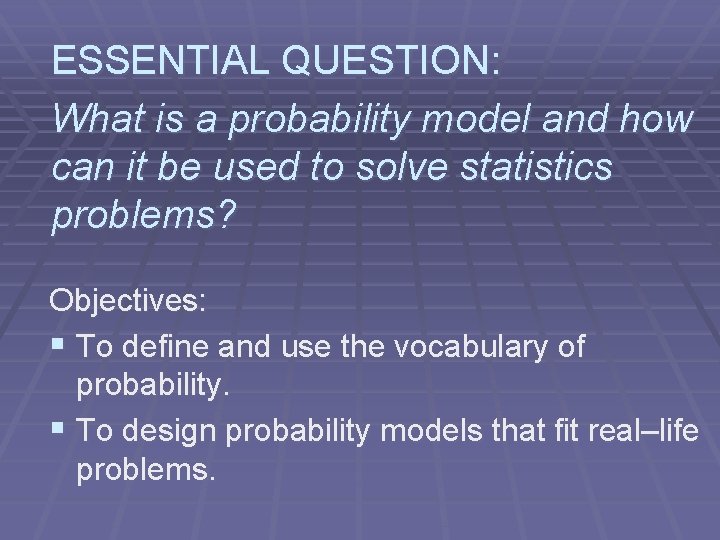 ESSENTIAL QUESTION:
What is a probability model and how can it be used to solve statistics problems?

Objectives:
▪ To define and use the vocabulary of probability.
▪ To design probability models that fit real–life problems.